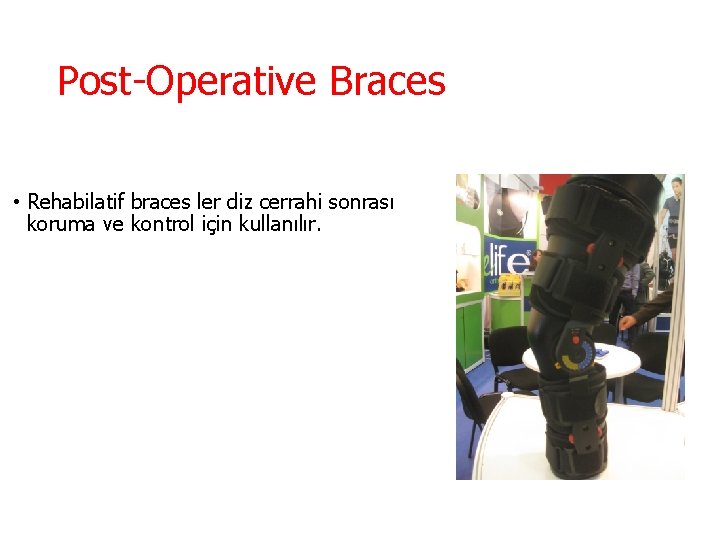 Post-Operative Braces

• Rehabilatif braces ler diz cerrahi sonrası koruma ve kontrol için kullanılır.

life